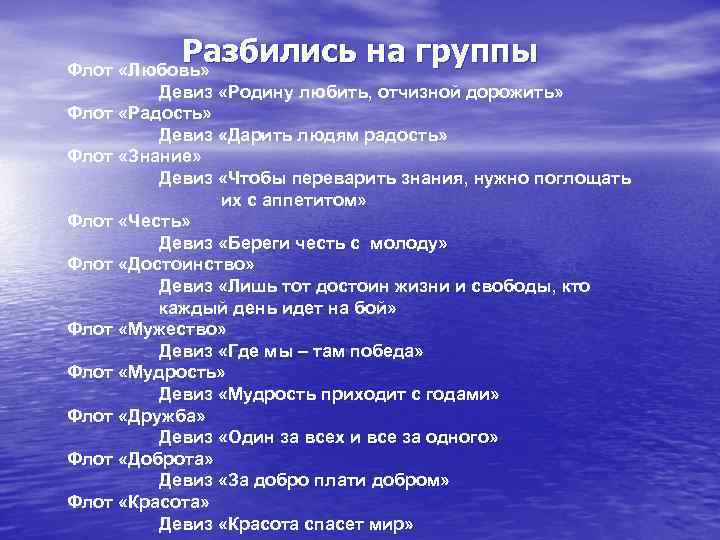 Разбились на группы

Флот «Любовь»

Девиз «Родину любить, отчизной дорожить»

Флот «Радость»

Девиз «Дарить людям радость»

Флот «Знание»

Девиз «Чтобы переварить знания, нужно поглощать их с аппетитом»

Флот «Честь»

Девиз «Береги честь с молоду»

Флот «Достоинство»

Девиз «Лишь тот достоин жизни и свободы, кто каждый день идет на бой»

Флот «Мужество»

Девиз «Где мы – там победа»

Флот «Мудрость»

Девиз «Мудрость приходит с годами»

Флот «Дружба»

Девиз «Один за всех и все за одного»

Флот «Доброта»

Девиз «За добро плати добром»

Флот «Красота»

Девиз «Красота спасет мир»